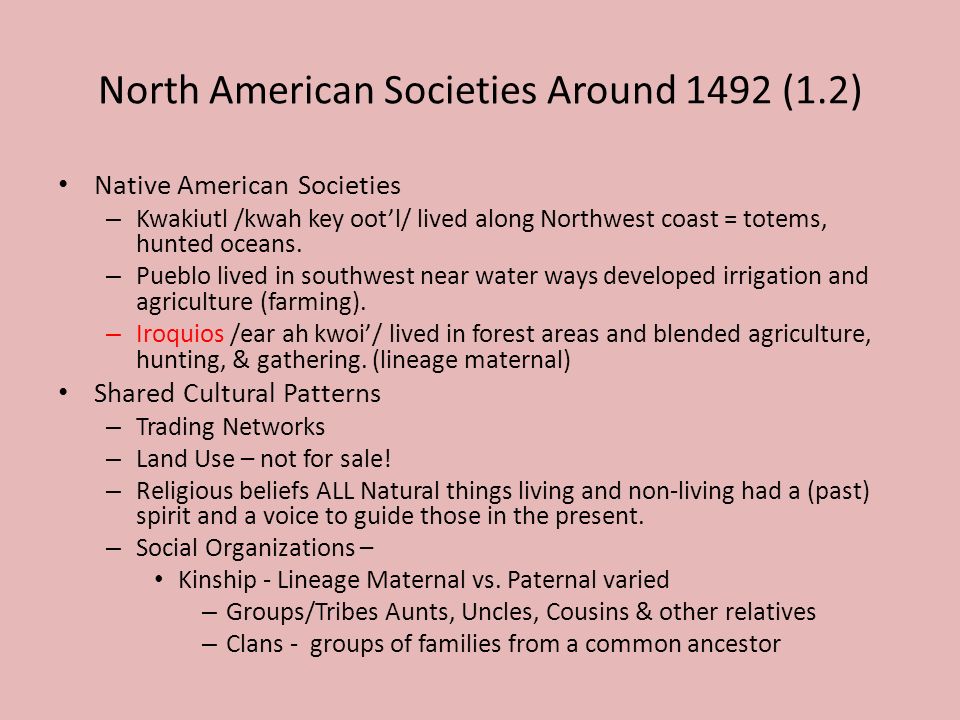 North American Societies Around 1492 (1.2)

• Native American Societies
  – Kwakiutl /kwah key oot’l/ lived along Northwest coast = totems, hunted oceans.
  – Pueblo lived in southwest near water ways developed irrigation and agriculture (farming).
  – Iroquios /ear ah kwoi’/ lived in forest areas and blended agriculture, hunting, & gathering. (lineage maternal)
• Shared Cultural Patterns
  – Trading Networks
  – Land Use – not for sale!
  – Religious beliefs ALL Natural things living and non-living had a (past) spirit and a voice to guide those in the present.
  – Social Organizations –
    • Kinship - Lineage Maternal vs. Paternal varied
      – Groups/Tribes Aunts, Uncles, Cousins & other relatives
      – Clans - groups of families from a common ancestor